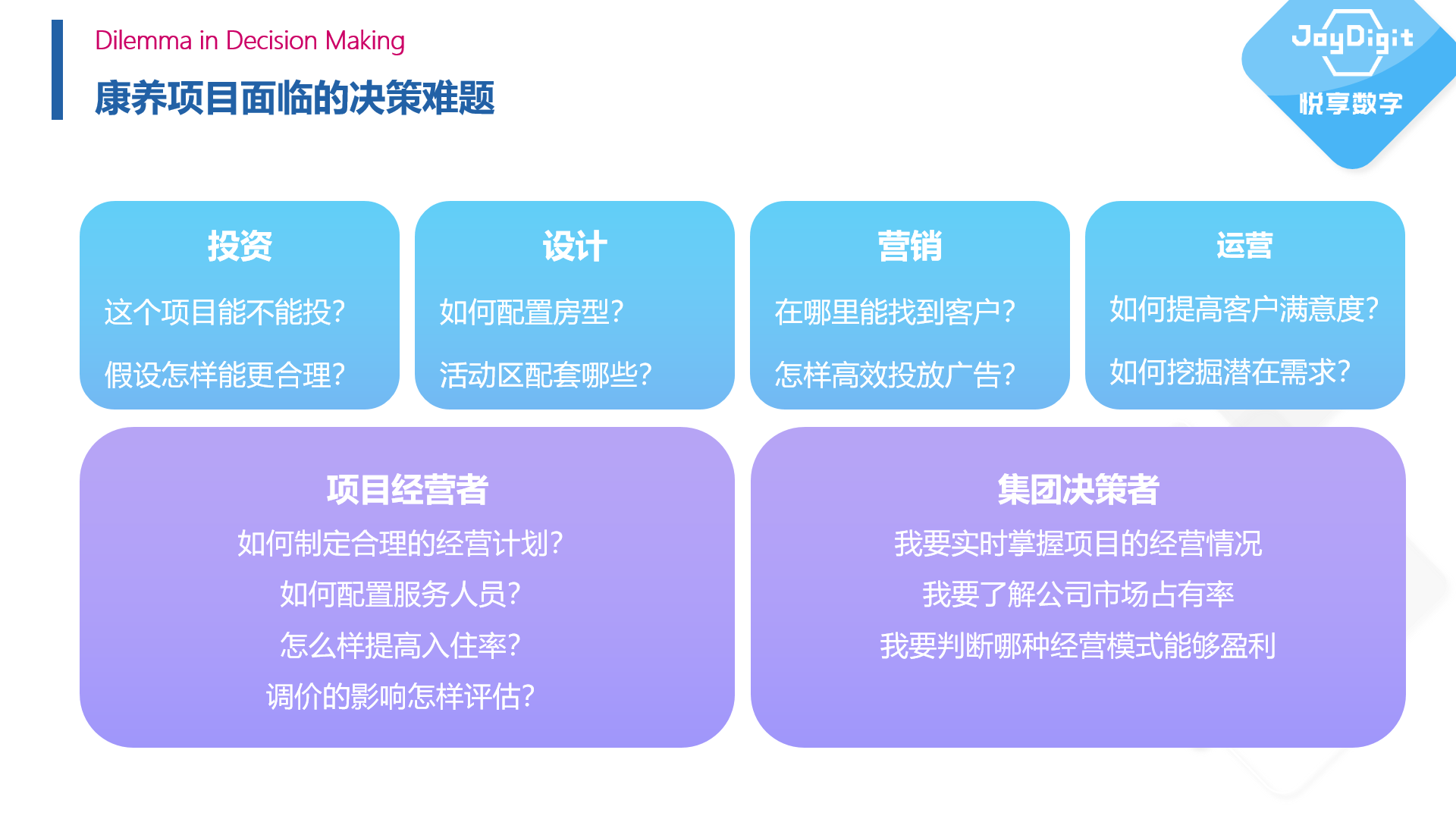 Dilemma in Decision Making

康养项目面临的决策难题

JoyDigit
悦享数字

投资
这个项目能不能投?
假设怎样能更合理?

设计
如何配置房型?
活动区配套哪些?

营销
在哪里能找到客户?
怎样高效投放广告?

运营
如何提高客户满意度?
如何挖掘潜在需求?

项目经营者
如何制定合理的经营计划?
如何配置服务人员?
怎么样提高入住率?
调价的影响怎样评估?

集团决策者
我要实时掌握项目的经营情况
我要了解公司市场占有率
我要判断哪种经营模式能够盈利